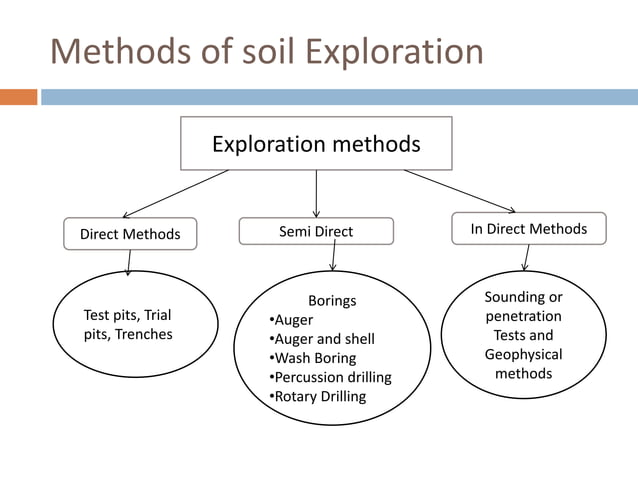 Methods of soil Exploration

Exploration methods

Direct Methods

Semi Direct

In Direct Methods

Test pits, Trial pits, Trenches

Borings
•Auger
•Auger and shell
•Wash Boring
•Percussion drilling
•Rotary Drilling

Sounding or penetration Tests and Geophysical methods